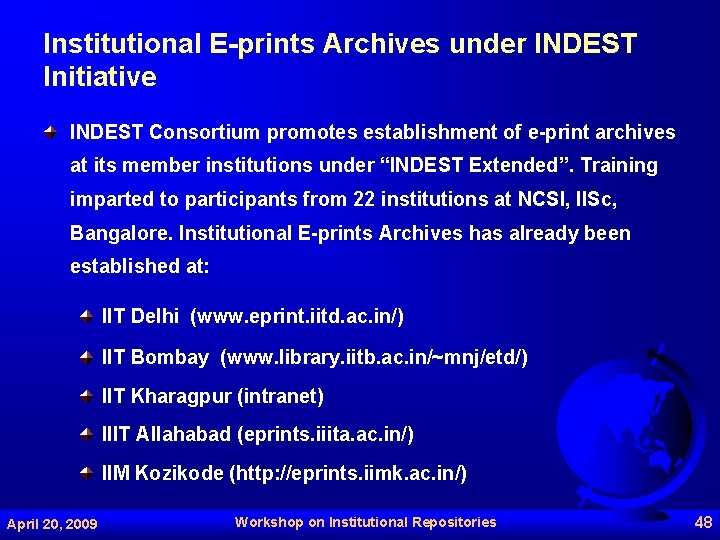 Institutional E-prints Archives under INDEST Initiative

INDEST Consortium promotes establishment of e-print archives at its member institutions under “INDEST Extended”. Training imparted to participants from 22 institutions at NCSI, IISc, Bangalore. Institutional E-prints Archives has already been established at:

IIT Delhi (www.eprint.iitd.ac.in/)

IIT Bombay (www.library.iitb.ac.in/~mnj/etd/)

IIT Kharagpur (intranet)

IIIT Allahabad (eprints.iiita.ac.in/)

IIM Kozikode (http://eprints.iimk.ac.in/)

April 20, 2009

Workshop on Institutional Repositories

48